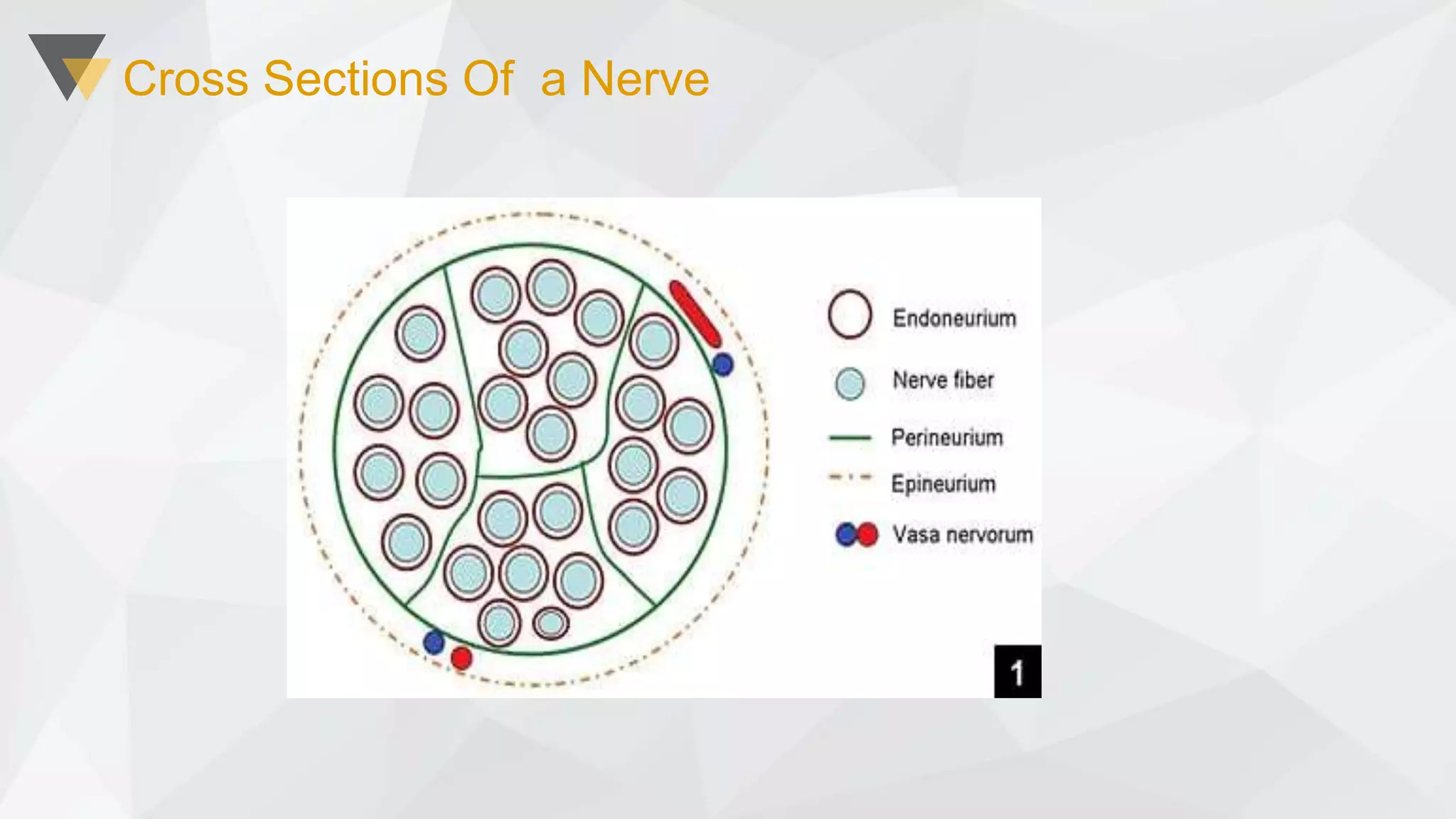 Cross Sections Of  a Nerve

Endoneurium

Nerve fiber

Perineurium

Epineurium

Vasa nervorum

1